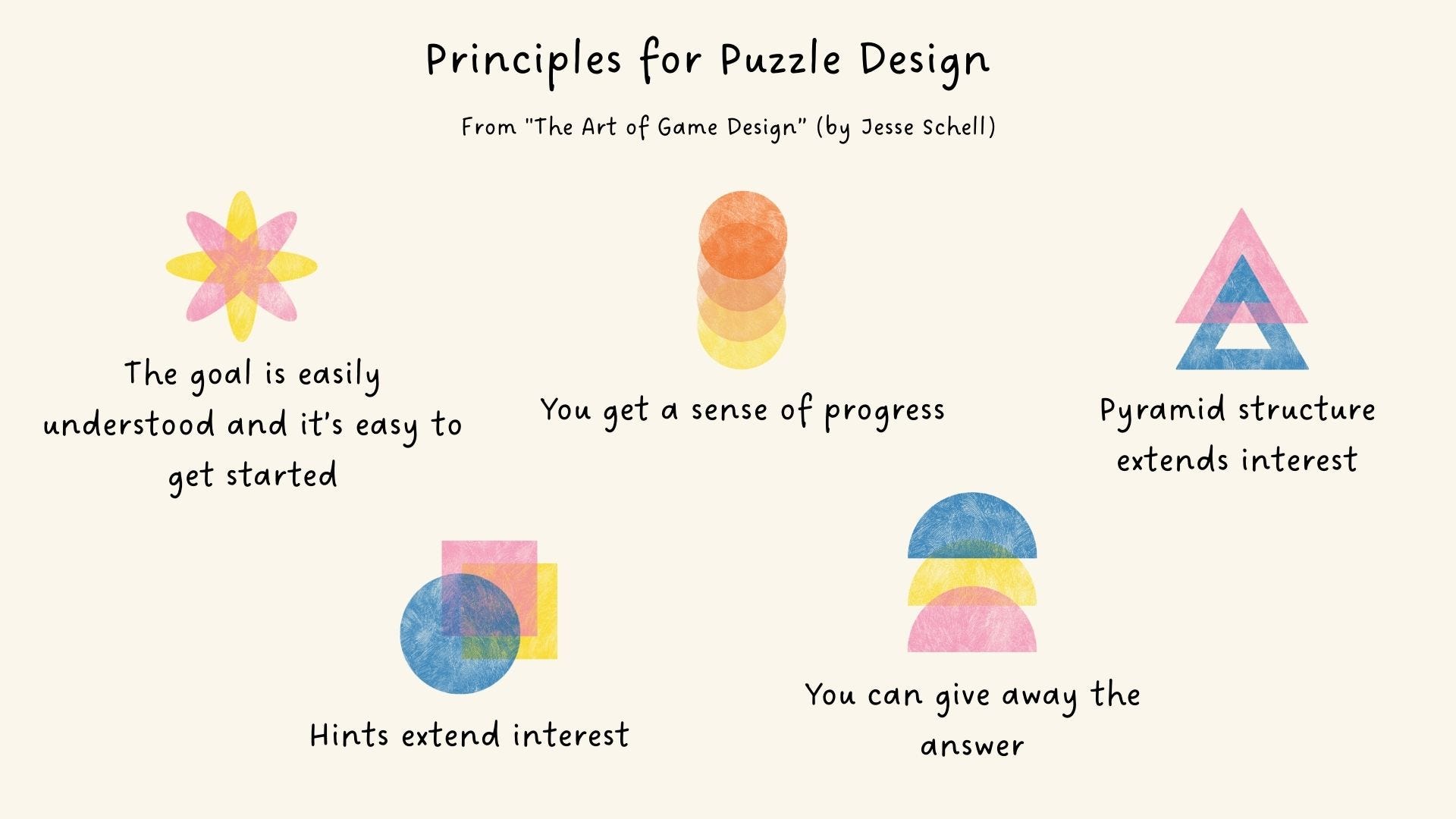 Principles for Puzzle Design

From "The Art of Game Design" (by Jesse Schell)

The goal is easily understood and it's easy to get started

You get a sense of progress

Pyramid structure extends interest

Hints extend interest

You can give away the answer